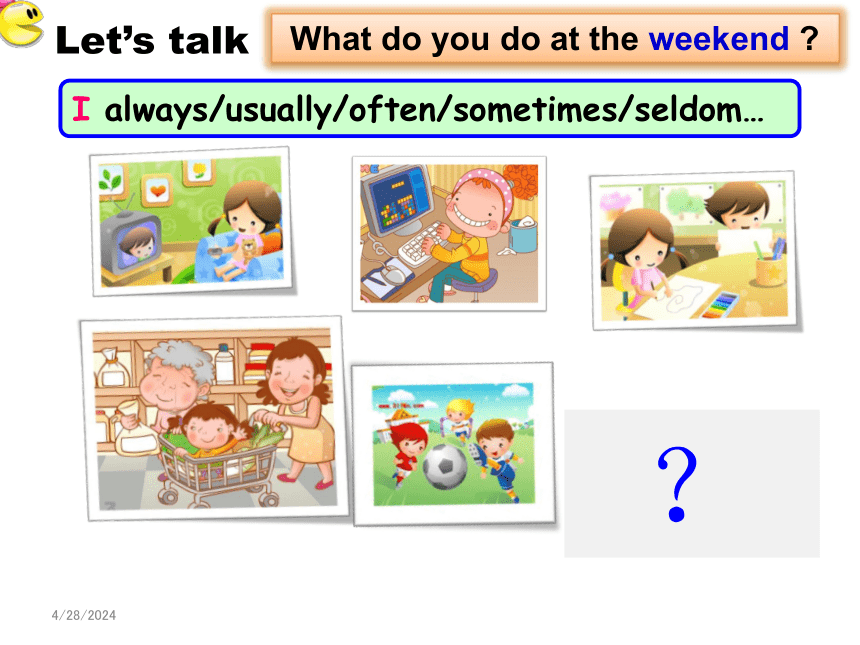 Let's talk

What do you do at the weekend ?

I always/usually/often/sometimes/seldom…

?

4/28/2024